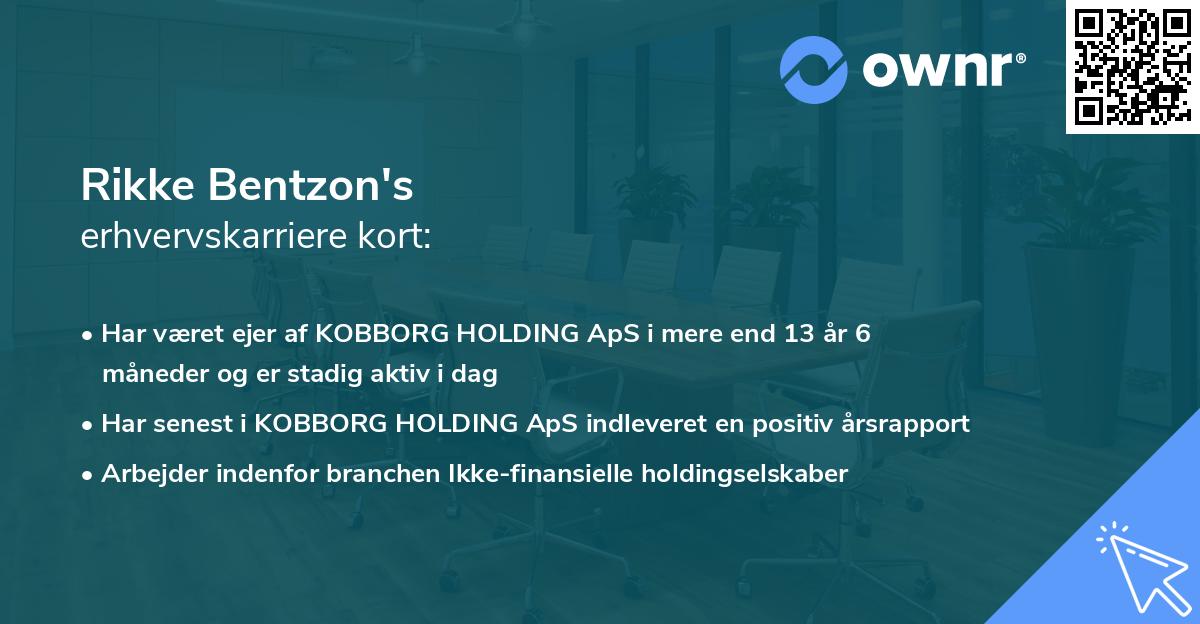 ownr®

Rikke Bentzon's
erhvervskarriere kort:

• Har været ejer af KOBBORG HOLDING ApS i mere end 13 år 6 måneder og er stadig aktiv i dag

• Har senest i KOBBORG HOLDING ApS indleveret en positiv årsrapport

• Arbejder indenfor branchen Ikke-finansielle holdingselskaber